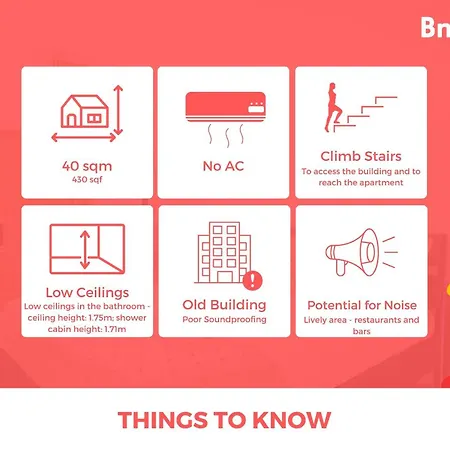 Bn

40 sqm
430 sqf

No AC

Climb Stairs
To access the building and to reach the apartment

Low Ceilings
Low ceilings in the bathroom - ceiling height: 1.75m; shower cabin height: 1.71m

Old Building
Poor Soundproofing

Potential for Noise
Lively area - restaurants and bars

THINGS TO KNOW